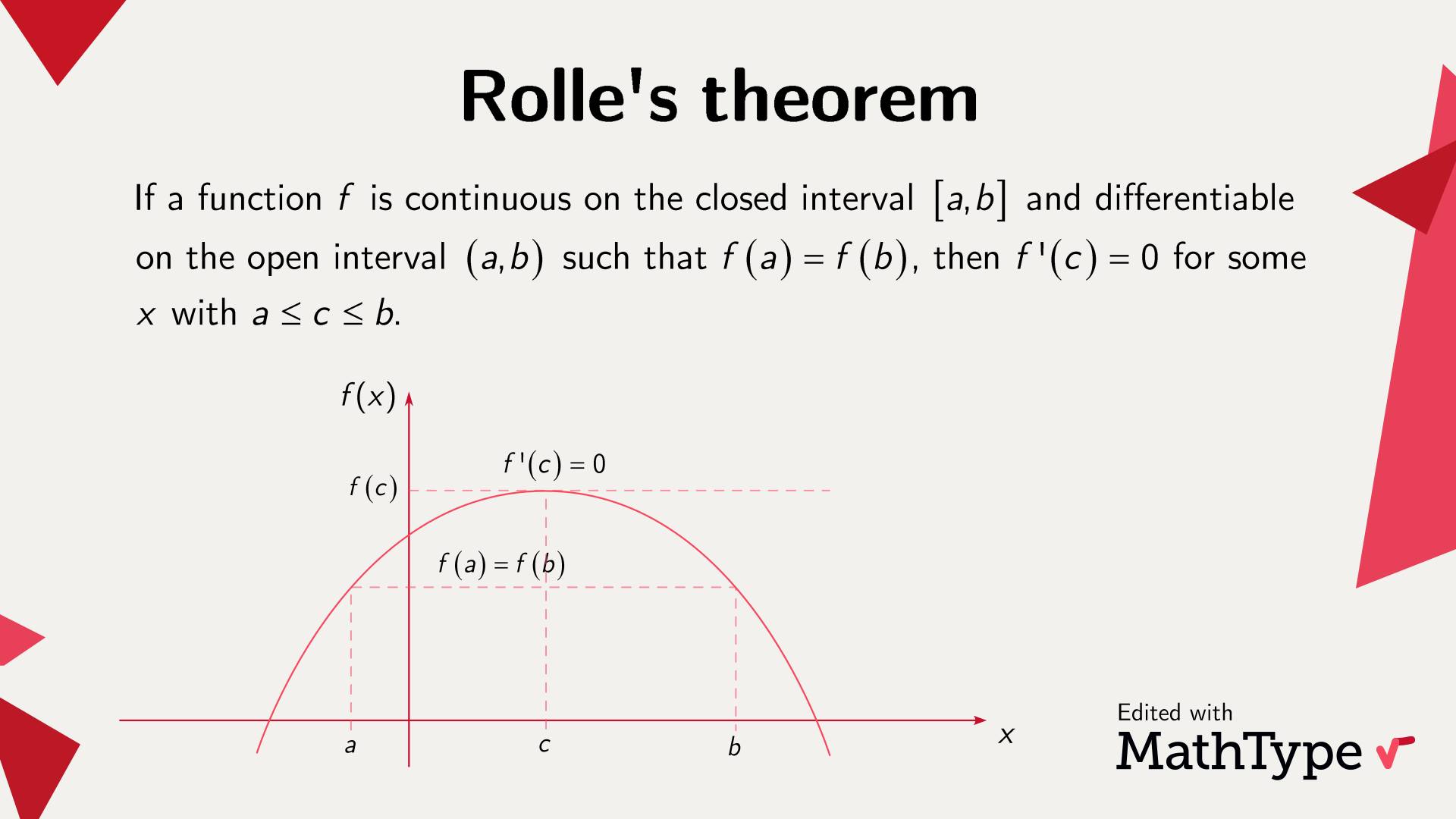 Rolle's theorem

If a function $f$ is continuous on the closed interval $[a,b]$ and differentiable on the open interval $(a,b)$ such that $f(a)=f(b)$, then $f'(c)=0$ for some $x$ with $a \leq c \leq b$.

$f(x)$

$f'(c)=0$

$f(c)$

$f(a)=f(b)$

$a$

$c$

$b$

$x$

Edited with
MathType